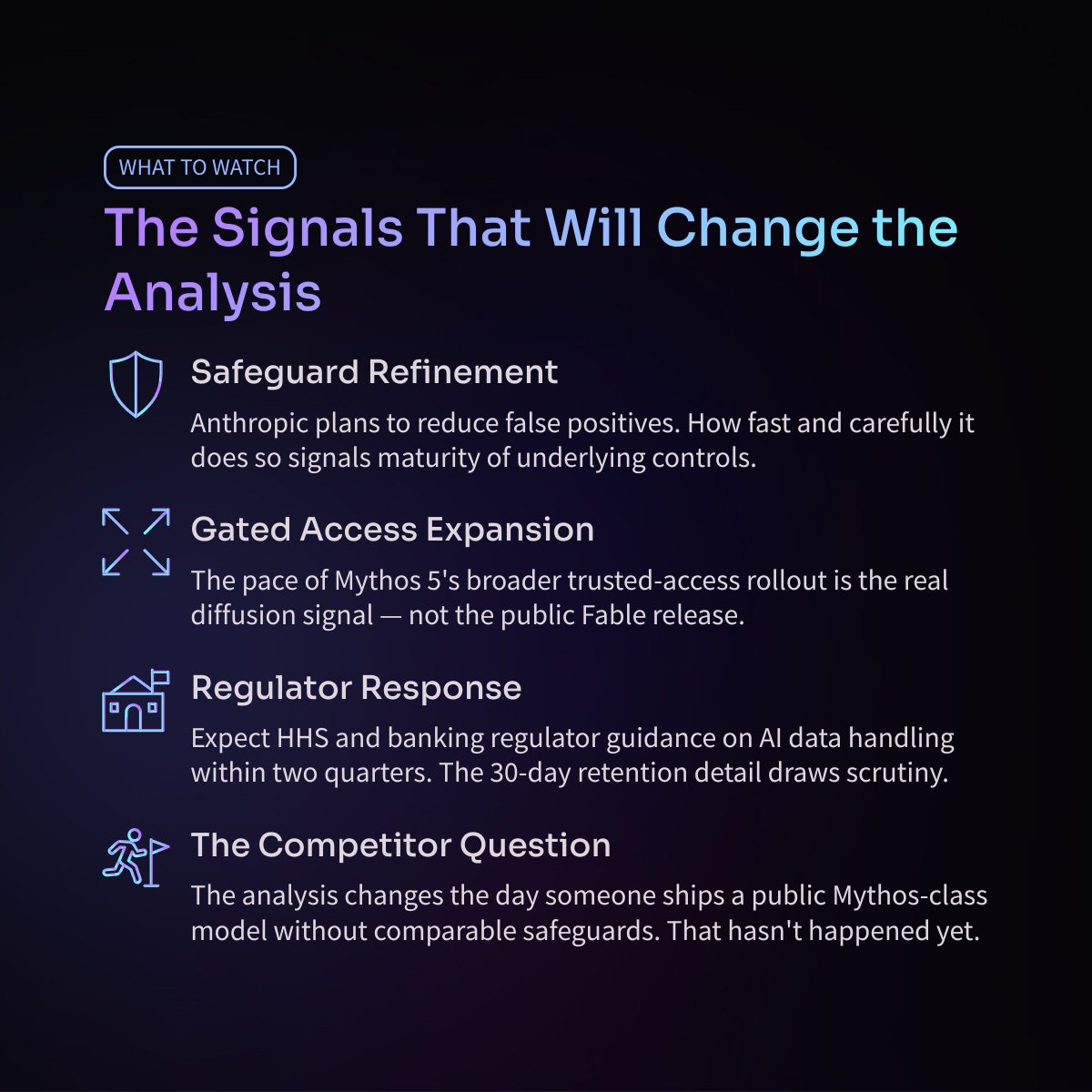 WHAT TO WATCH

The Signals That Will Change the Analysis

Safeguard Refinement

Anthropic plans to reduce false positives. How fast and carefully it does so signals maturity of underlying controls.

Gated Access Expansion

The pace of Mythos 5's broader trusted-access rollout is the real diffusion signal — not the public Fable release.

Regulator Response

Expect HHS and banking regulator guidance on AI data handling within two quarters. The 30-day retention detail draws scrutiny.

The Competitor Question

The analysis changes the day someone ships a public Mythos-class model without comparable safeguards. That hasn't happened yet.